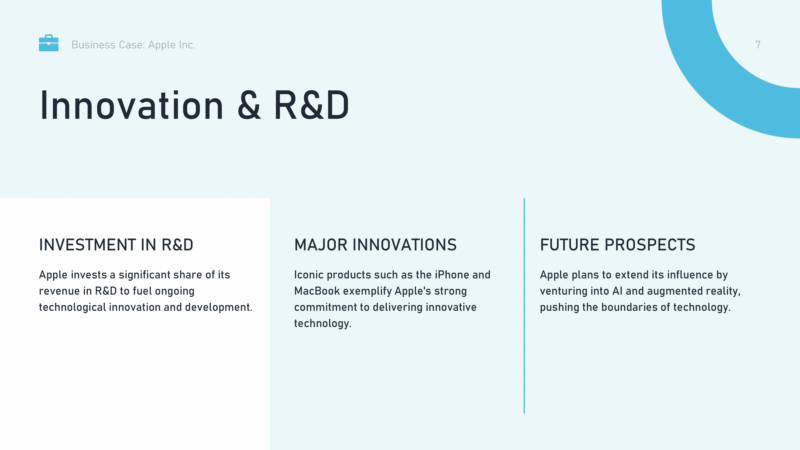 Business Case: Apple Inc.

7

Innovation & R&D

INVESTMENT IN R&D

Apple invests a significant share of its revenue in R&D to fuel ongoing technological innovation and development.

MAJOR INNOVATIONS

Iconic products such as the iPhone and MacBook exemplify Apple's strong commitment to delivering innovative technology.

FUTURE PROSPECTS

Apple plans to extend its influence by venturing into AI and augmented reality, pushing the boundaries of technology.